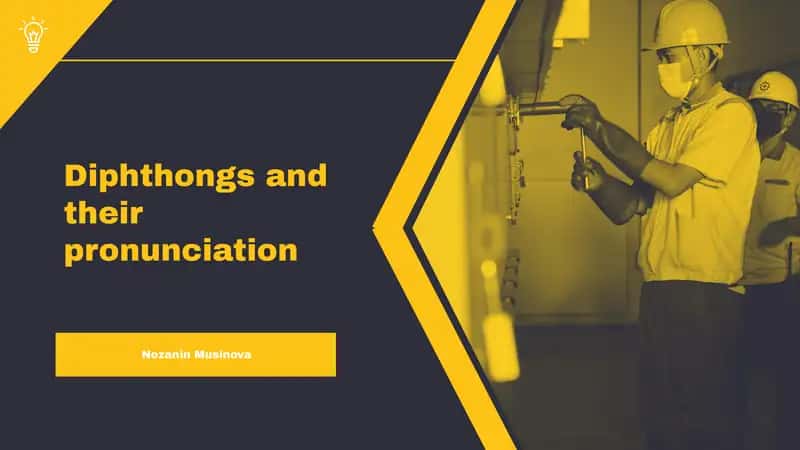 Diphthongs and their pronunciation

Nozanin Musinova